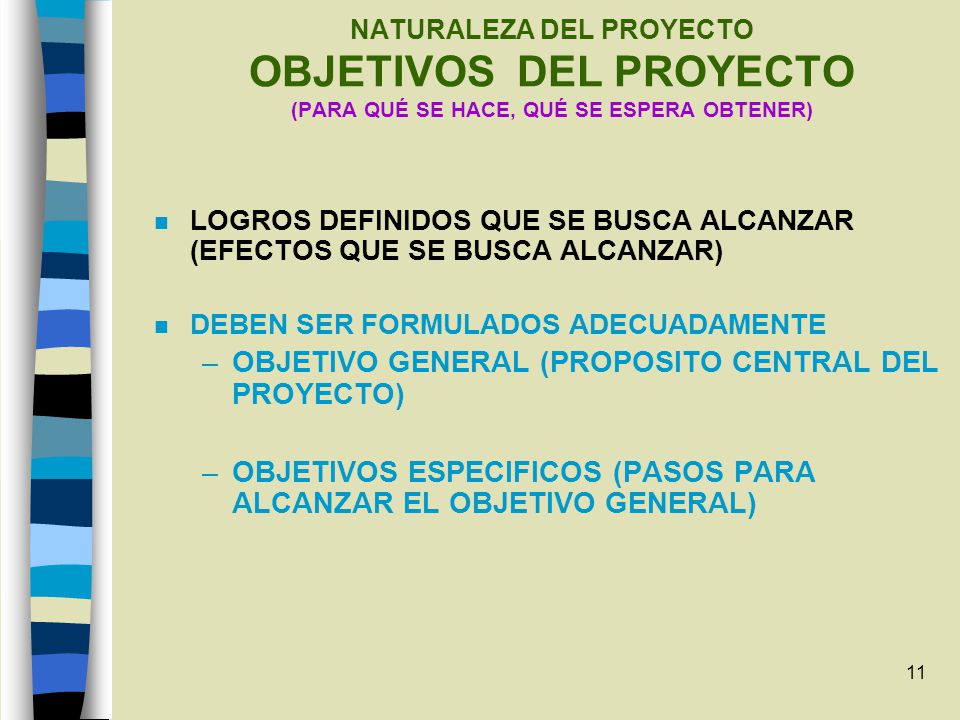 NATURALEZA DEL PROYECTO
OBJETIVOS DEL PROYECTO
(PARA QUÉ SE HACE, QUÉ SE ESPERA OBTENER)

LOGROS DEFINIDOS QUE SE BUSCA ALCANZAR (EFECTOS QUE SE BUSCA ALCANZAR)

DEBEN SER FORMULADOS ADECUADAMENTE
– OBJETIVO GENERAL (PROPOSITO CENTRAL DEL PROYECTO)
– OBJETIVOS ESPECIFICOS (PASOS PARA ALCANZAR EL OBJETIVO GENERAL)

11